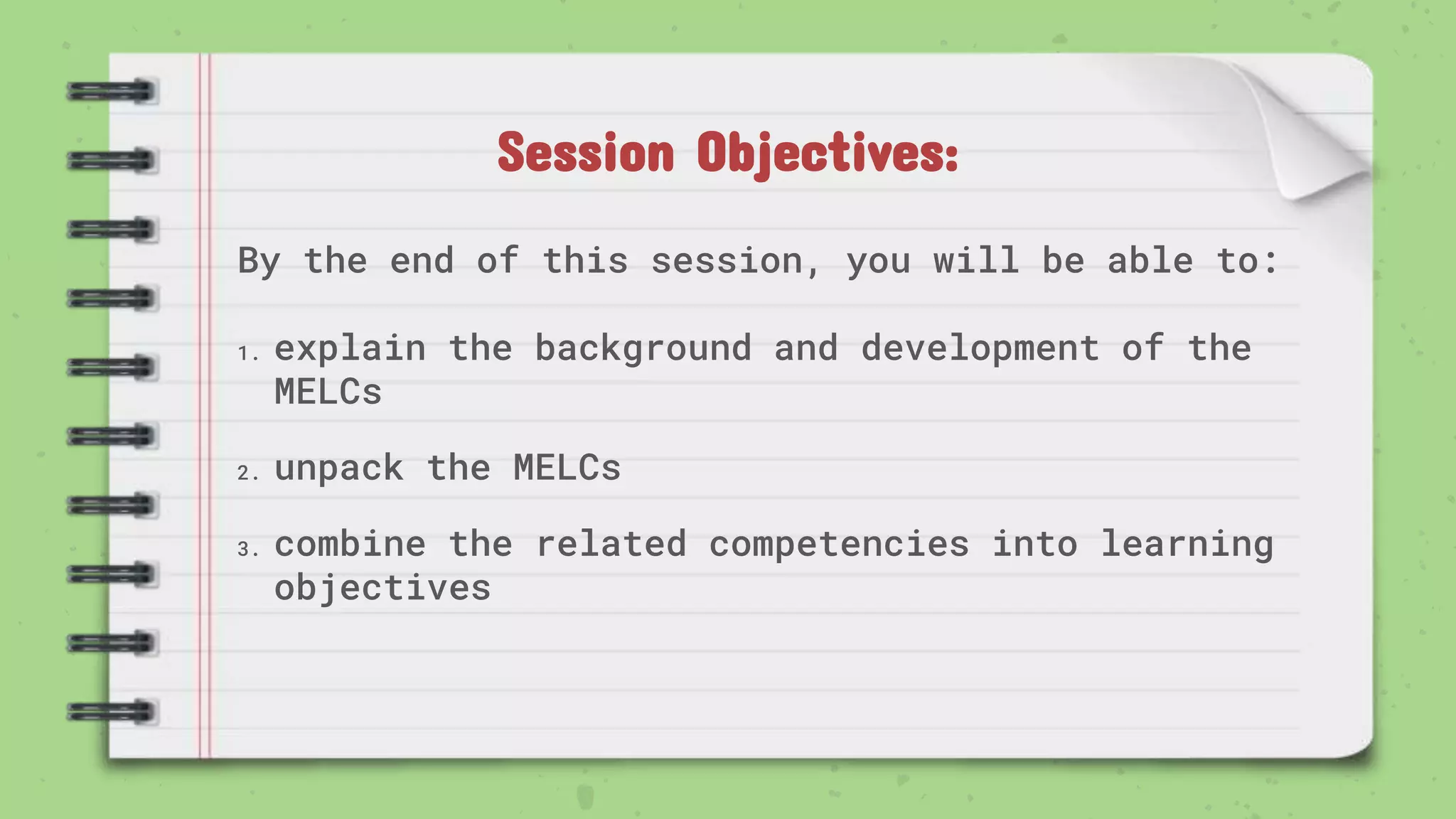 Session Objectives:

By the end of this session, you will be able to:

1. explain the background and development of the MELCs

2. unpack the MELCs

3. combine the related competencies into learning objectives